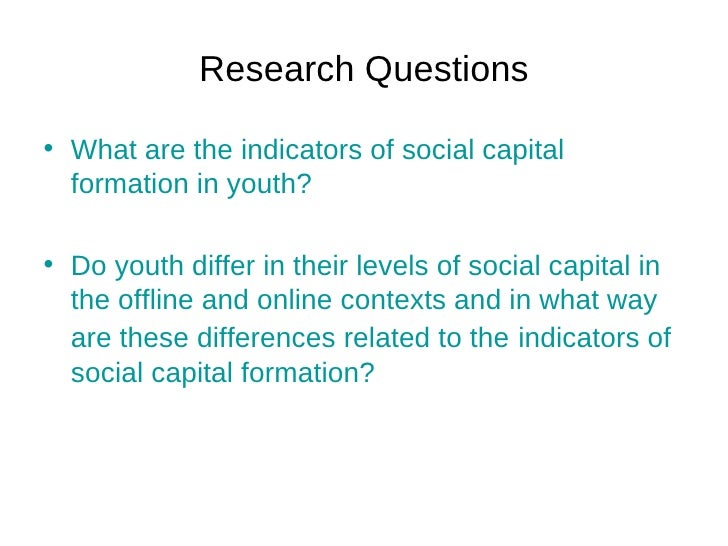 Research Questions

• What are the indicators of social capital formation in youth?

• Do youth differ in their levels of social capital in the offline and online contexts and in what way are these differences related to the indicators of social capital formation?